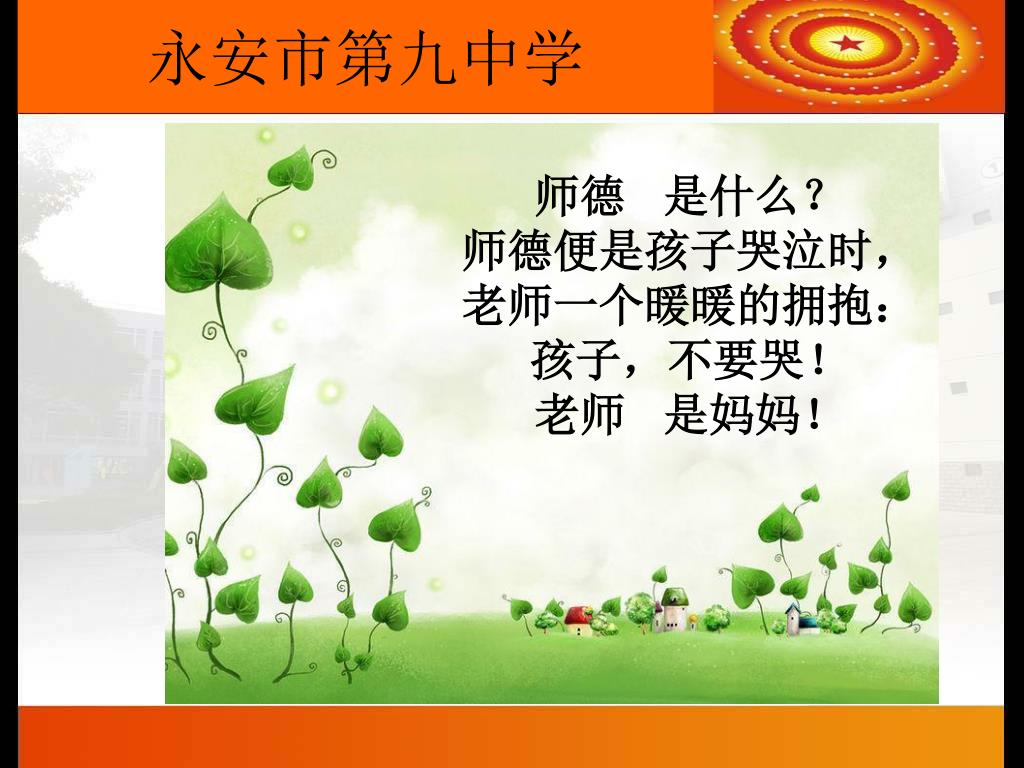 永安市第九中学

师德　是什么？
师德便是孩子哭泣时，
老师一个暖暖的拥抱：
孩子，不要哭！
老师　是妈妈！